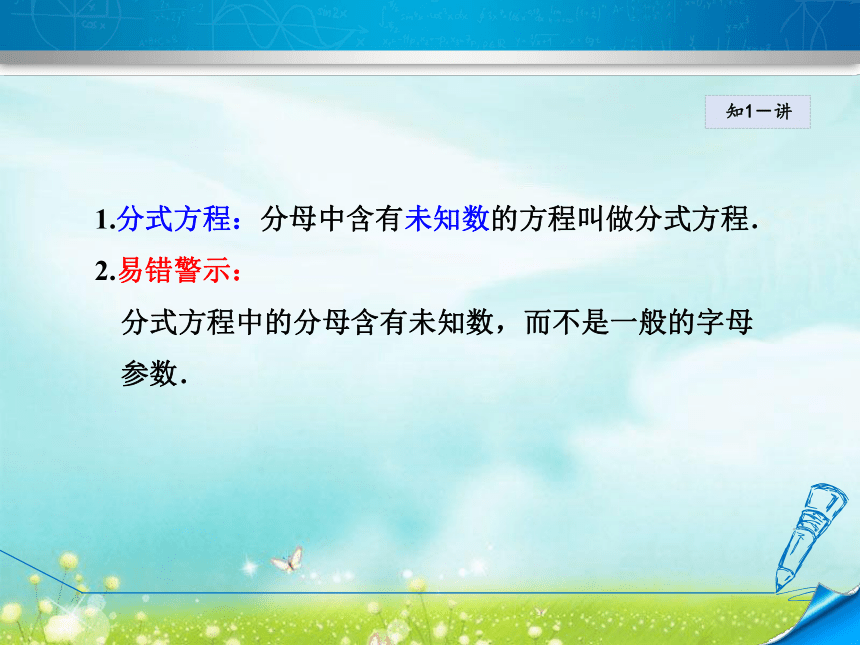 知1－讲

1.分式方程：分母中含有未知数的方程叫做分式方程.

2.易错警示：

分式方程中的分母含有未知数，而不是一般的字母参数.